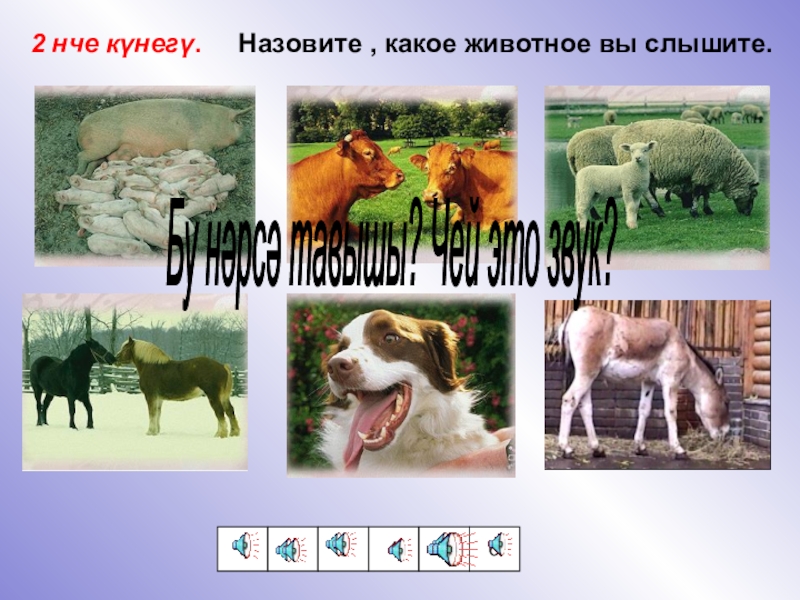 2 нче күнегү. Назовите , какое животное вы слышите.

Бу нәрсә тавышы? Чей это звук?